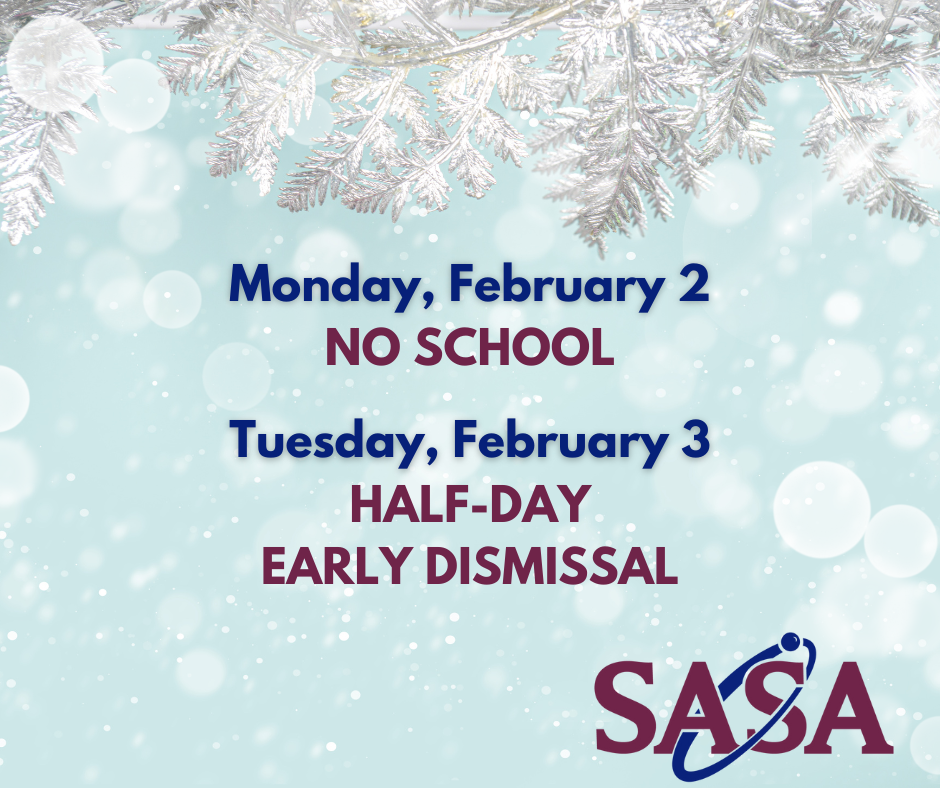 Monday, February 2
NO SCHOOL

Tuesday, February 3
HALF-DAY
EARLY DISMISSAL

SASA